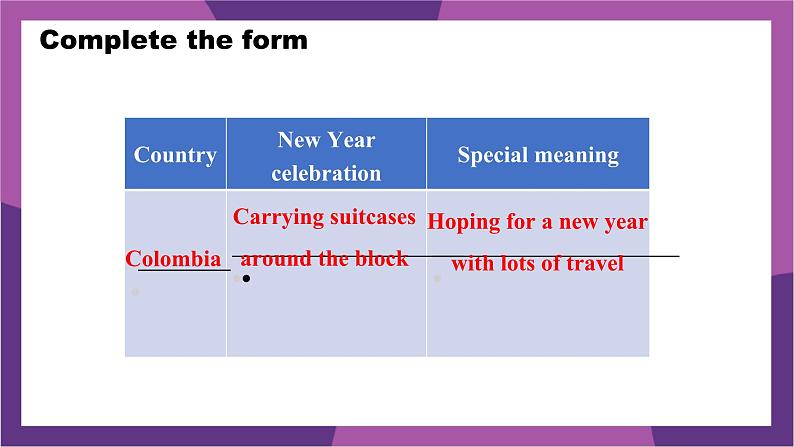 Complete the form

| Country | New Year celebration | Special meaning |
|---|---|---|
| Colombia | Carrying suitcases around the block | Hoping for a new year with lots of travel |